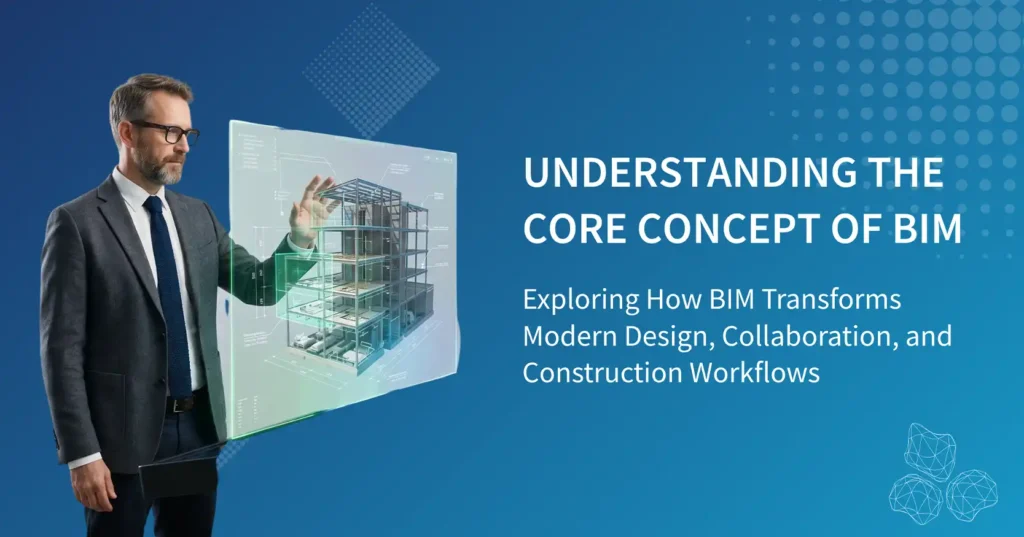 UNDERSTANDING THE CORE CONCEPT OF BIM

Exploring How BIM Transforms Modern Design, Collaboration, and Construction Workflows